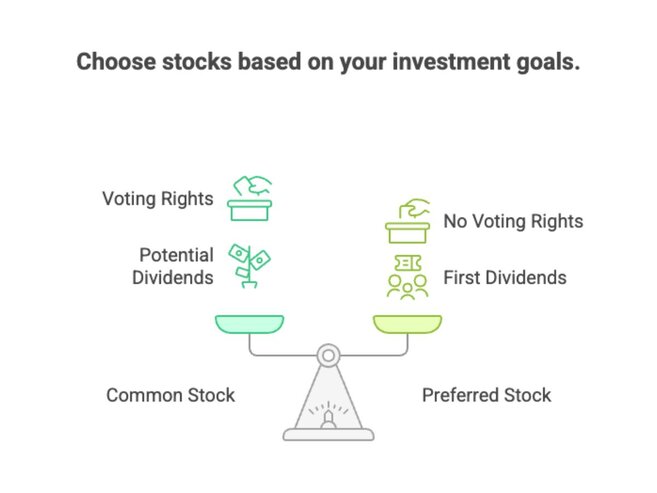 Choose stocks based on your investment goals.

Voting Rights

Potential Dividends

No Voting Rights

First Dividends

Common Stock

Preferred Stock